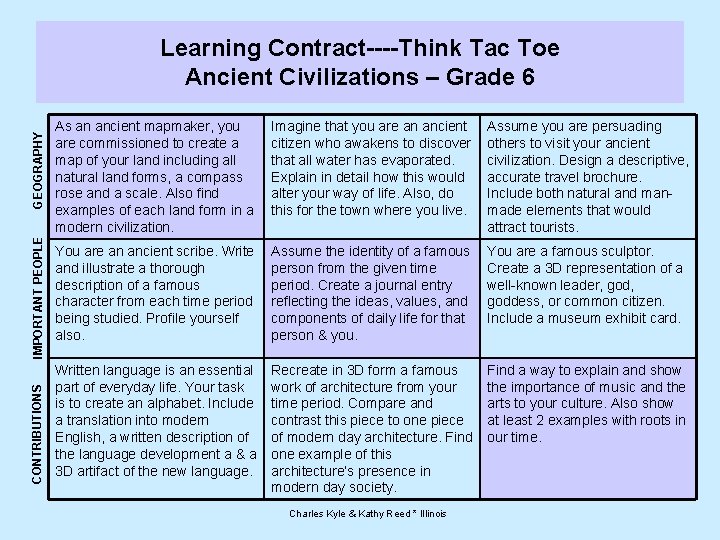 Learning Contract----Think Tac Toe
Ancient Civilizations – Grade 6

| | | | |
|---|---|---|---|
| GEOGRAPHY | As an ancient mapmaker, you are commissioned to create a map of your land including all natural land forms, a compass rose and a scale. Also find examples of each land form in a modern civilization. | Imagine that you are an ancient citizen who awakens to discover that all water has evaporated. Explain in detail how this would alter your way of life. Also, do this for the town where you live. | Assume you are persuading others to visit your ancient civilization. Design a descriptive, accurate travel brochure. Include both natural and man-made elements that would attract tourists. |
| IMPORTANT PEOPLE | You are an ancient scribe. Write and illustrate a thorough description of a famous character from each time period being studied. Profile yourself also. | Assume the identity of a famous person from the given time period. Create a journal entry reflecting the ideas, values, and components of daily life for that person & you. | You are a famous sculptor. Create a 3D representation of a well-known leader, god, goddess, or common citizen. Include a museum exhibit card. |
| CONTRIBUTIONS | Written language is an essential part of everyday life. Your task is to create an alphabet. Include a translation into modern English, a written description of the language development a & a 3D artifact of the new language. | Recreate in 3D form a famous work of architecture from your time period. Compare and contrast this piece to one piece of modern day architecture. Find one example of this architecture's presence in modern day society. | Find a way to explain and show the importance of music and the arts to your culture. Also show at least 2 examples with roots in our time. |

Charles Kyle & Kathy Reed * Illinois